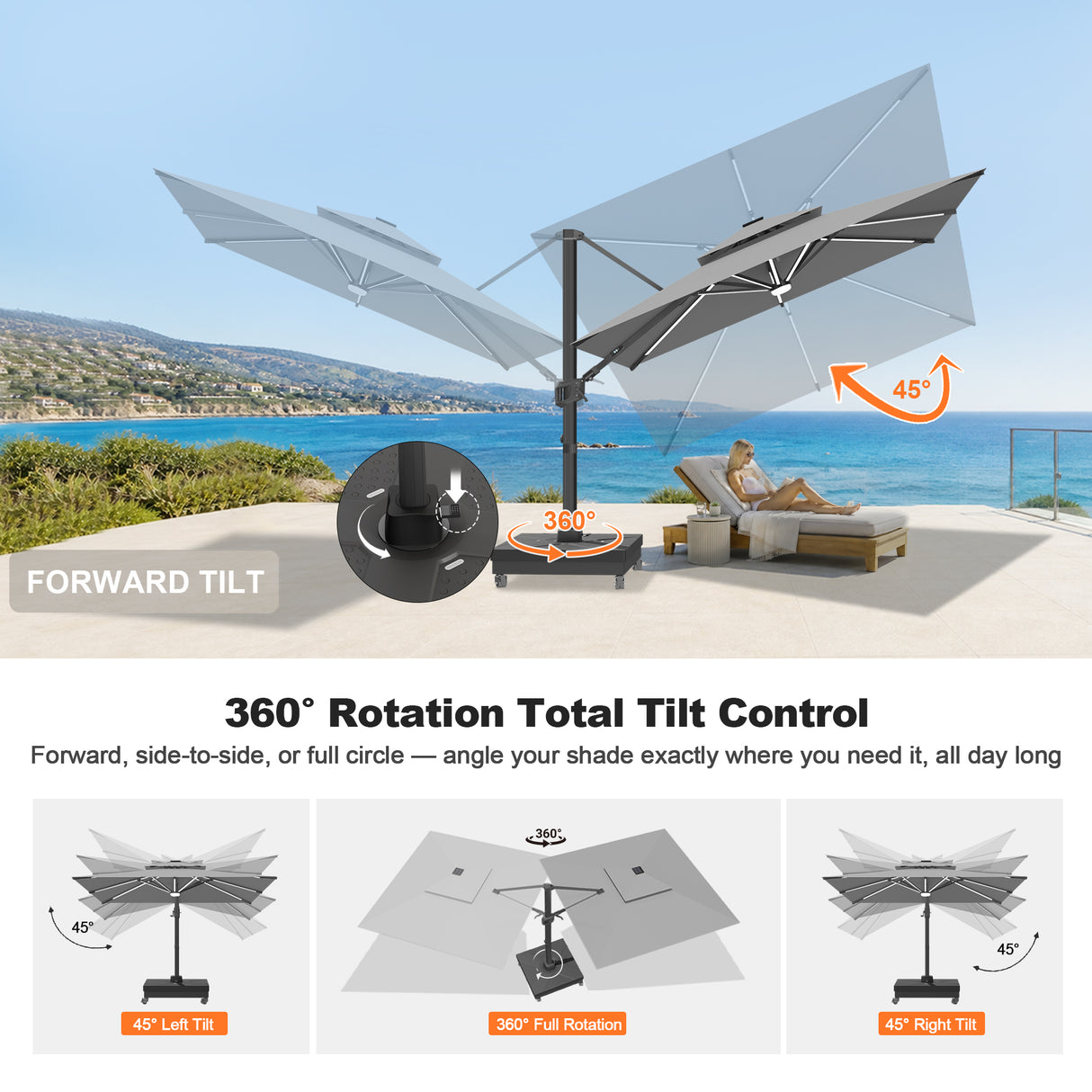 45°

360°

FORWARD TILT

360° Rotation Total Tilt Control

Forward, side-to-side, or full circle — angle your shade exactly where you need it, all day long

45°

45° Left Tilt

360°

360° Full Rotation

45°

45° Right Tilt